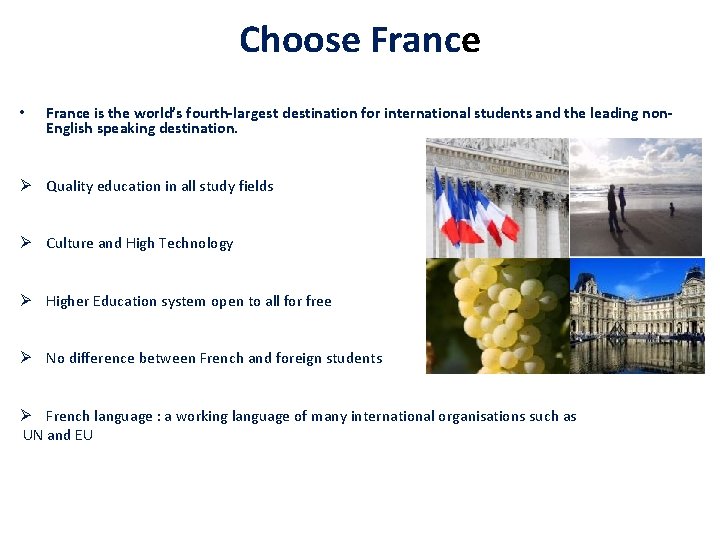 Choose France

• France is the world's fourth-largest destination for international students and the leading non-English speaking destination.

➢ Quality education in all study fields

➢ Culture and High Technology

➢ Higher Education system open to all for free

➢ No difference between French and foreign students

➢ French language : a working language of many international organisations such as UN and EU